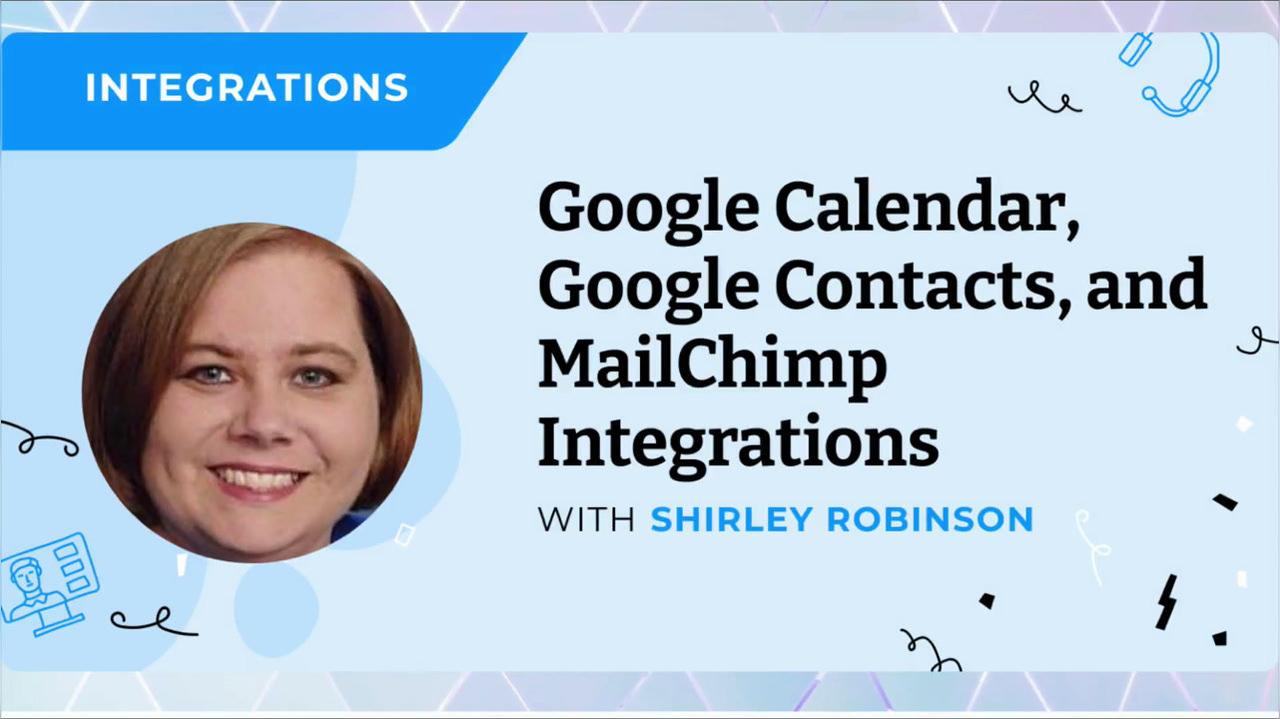 INTEGRATIONS

Google Calendar, Google Contacts, and MailChimp Integrations

WITH SHIRLEY ROBINSON